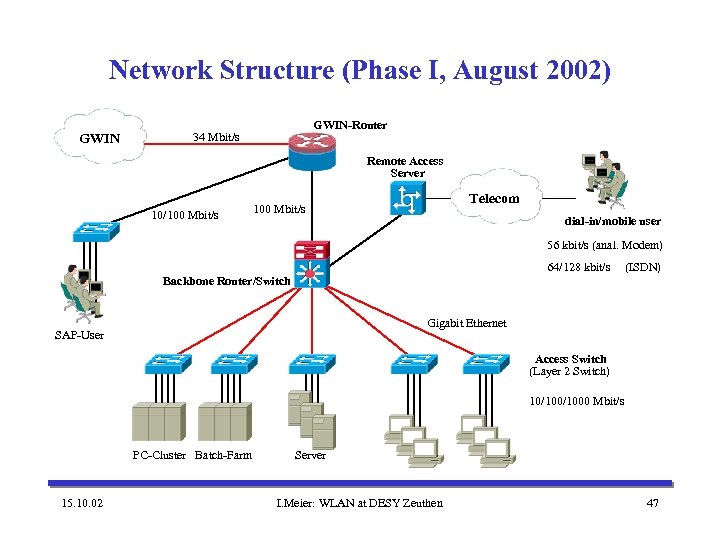 Network Structure (Phase I, August 2002)

GWIN

34 Mbit/s

GWIN-Router

Remote Access Server

Telecom

dial-in/mobile user

56 kbit/s (anal. Modem)

64/128 kbit/s (ISDN)

10/100 Mbit/s

100 Mbit/s

Backbone Router/Switch

SAP-User

Gigabit Ethernet

Access Switch (Layer 2 Switch)

10/100/1000 Mbit/s

PC-Cluster

Batch-Farm

Server

15.10.02

I.Meier: WLAN at DESY Zeuthen

47